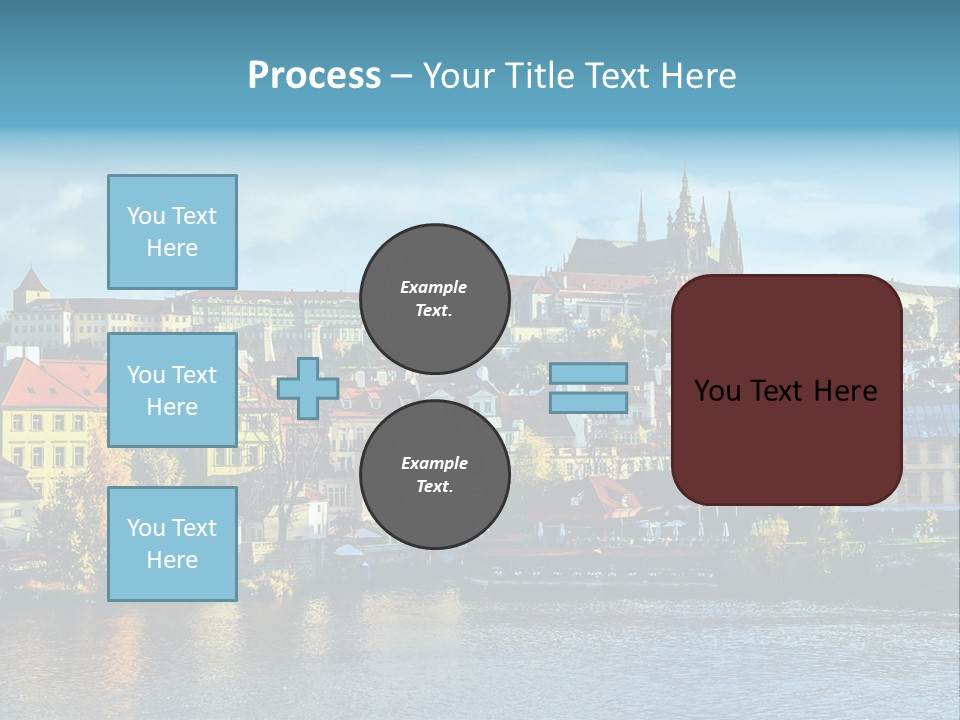 Process – Your Title Text Here

You Text Here

You Text Here

You Text Here

Example Text.

Example Text.

You Text Here